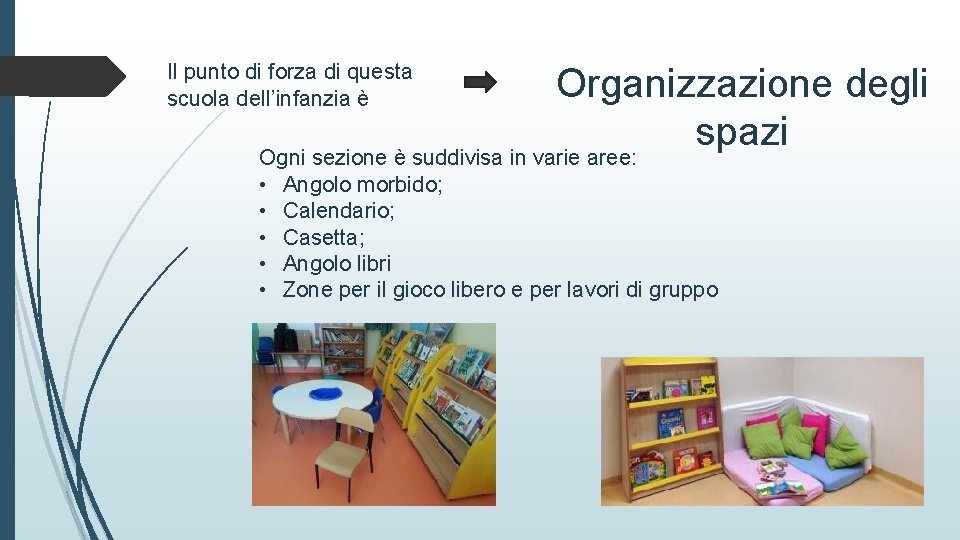 Il punto di forza di questa scuola dell'infanzia è

Organizzazione degli spazi

Ogni sezione è suddivisa in varie aree:
• Angolo morbido;
• Calendario;
• Casetta;
• Angolo libri
• Zone per il gioco libero e per lavori di gruppo